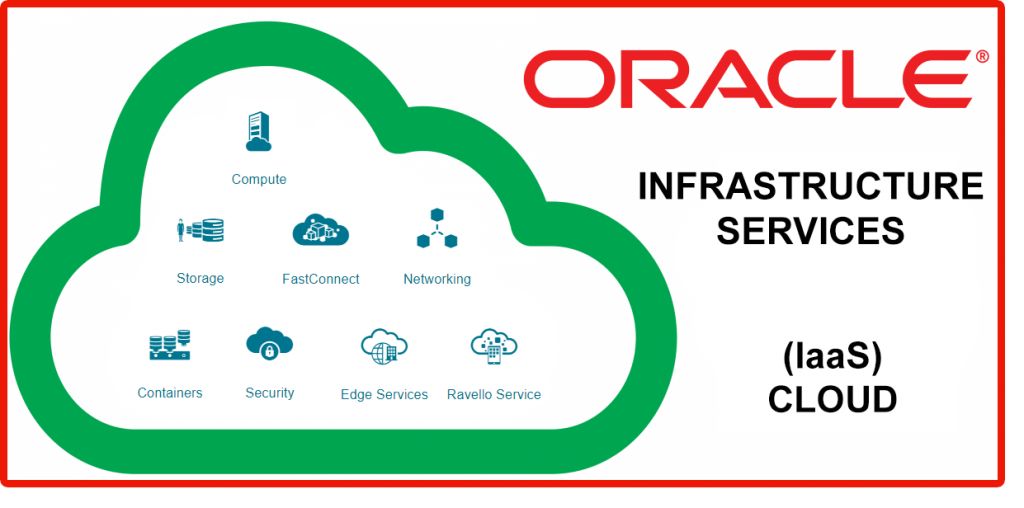 Compute

Storage

FastConnect

Networking

Containers

Security

Edge Services

Ravello Service

ORACLE®

INFRASTRUCTURE SERVICES

(IaaS) CLOUD